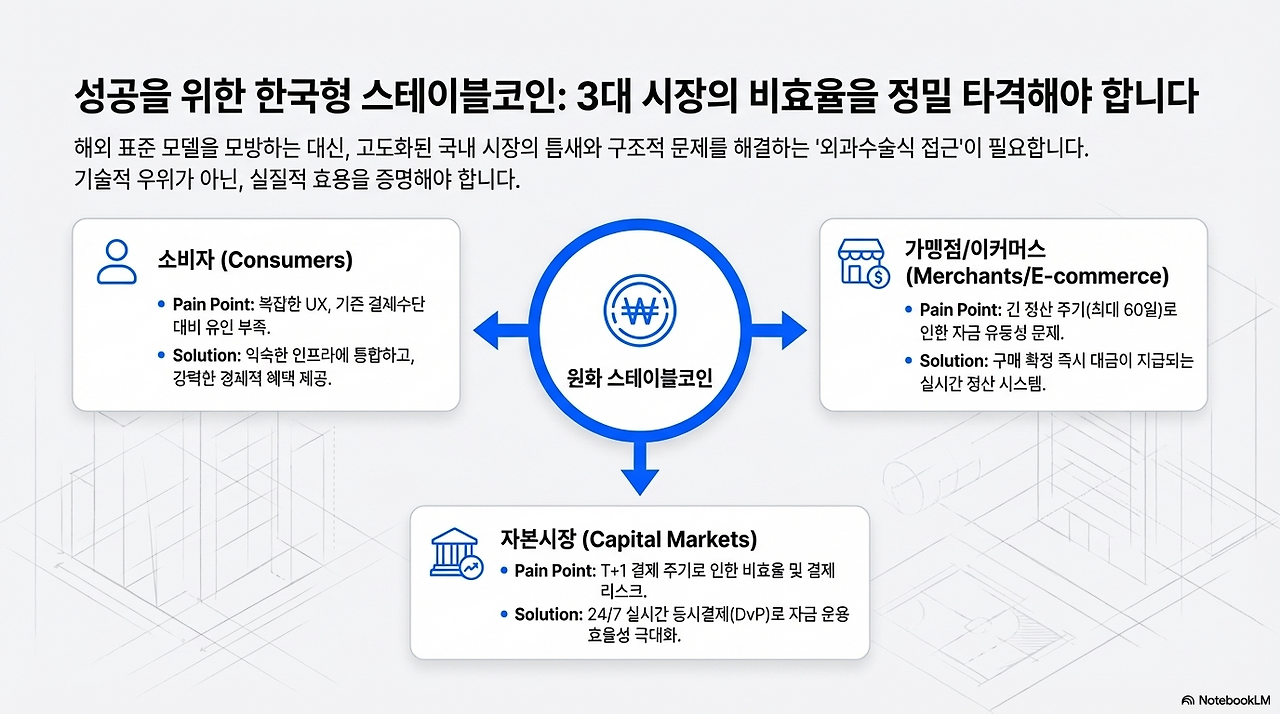 성공을 위한 한국형 스테이블코인: 3대 시장의 비효율을 정밀 타격해야 합니다

해외 표준 모델을 모방하는 대신, 고도화된 국내 시장의 틈새와 구조적 문제를 해결하는 '외과수술식 접근'이 필요합니다. 기술적 우위가 아닌, 실질적 효용을 증명해야 합니다.

소비자 (Consumers)

• Pain Point: 복잡한 UX, 기존 결제수단 대비 유인 부족.
• Solution: 익숙한 인프라에 통합하고, 강력한 경제적 혜택 제공.

₩

원화 스테이블코인

가맹점/이커머스 (Merchants/E-commerce)

• Pain Point: 긴 정산 주기(최대 60일)로 인한 자금 유동성 문제.
• Solution: 구매 확정 즉시 대금이 지급되는 실시간 정산 시스템.

자본시장 (Capital Markets)

• Pain Point: T+1 결제 주기로 인한 비효율 및 결제 리스크.
• Solution: 24/7 실시간 동시결제(DvP)로 자금 운용 효율성 극대화.

NotebookLM